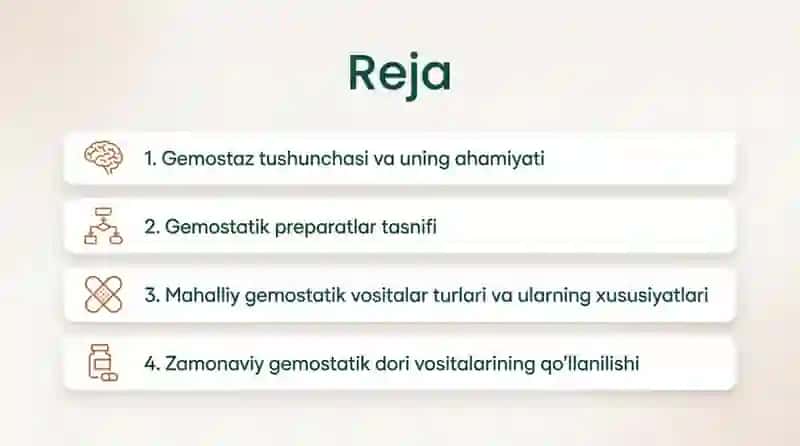 Reja

1. Gemostaz tushunchasi va uning ahamiyati

2. Gemostatik preparatlar tasnifi

3. Mahalliy gemostatik vositalar turlari va ularning xususiyatlari

4. Zamonaviy gemostatik dori vositalarining qo'llanilishi